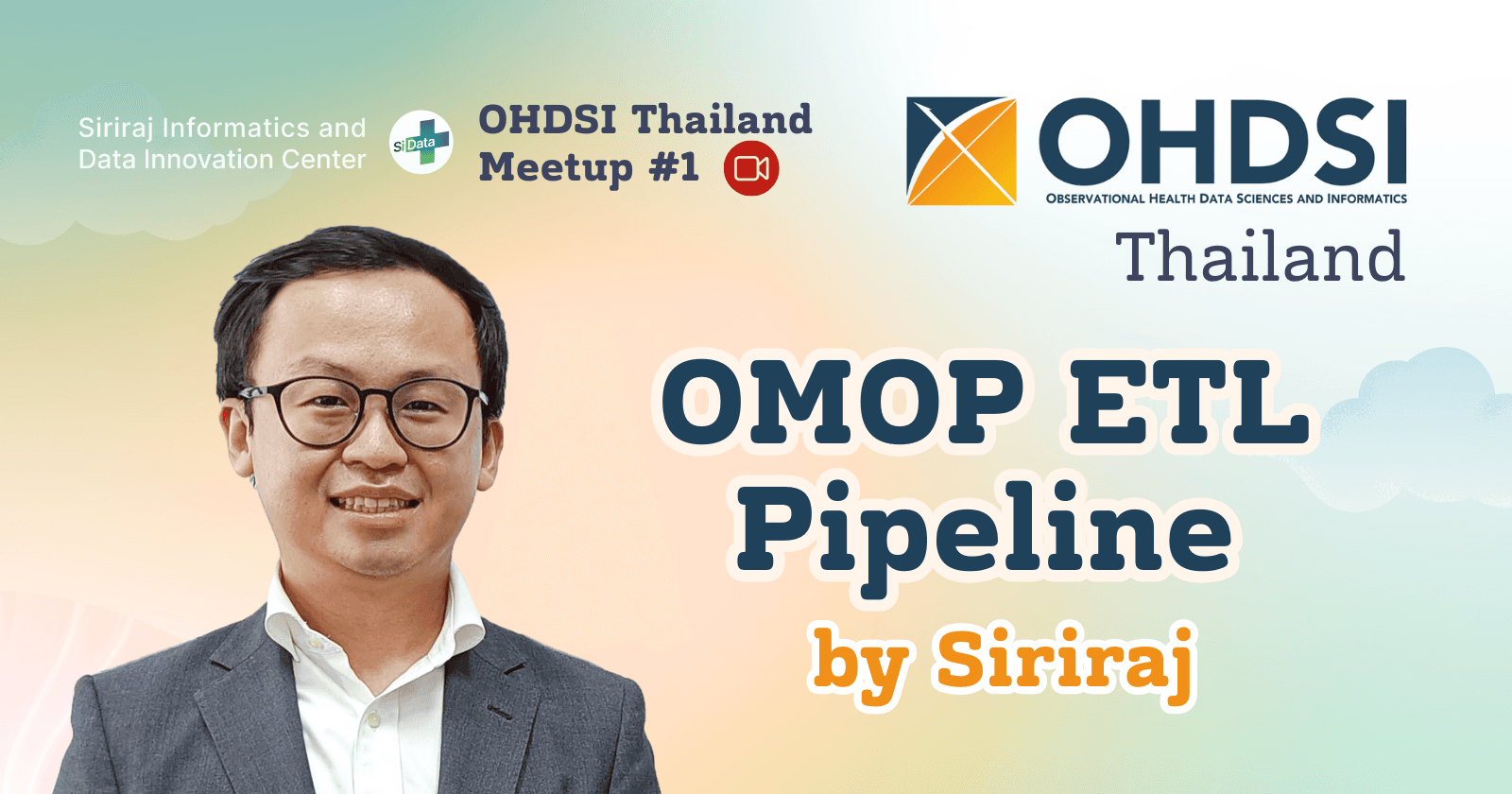 Siriraj Informatics and Data Innovation Center

si Data

OHDSI Thailand Meetup #1

OHDSI
OBSERVATIONAL HEALTH DATA SCIENCES AND INFORMATICS
Thailand

OMOP ETL Pipeline

by Siriraj